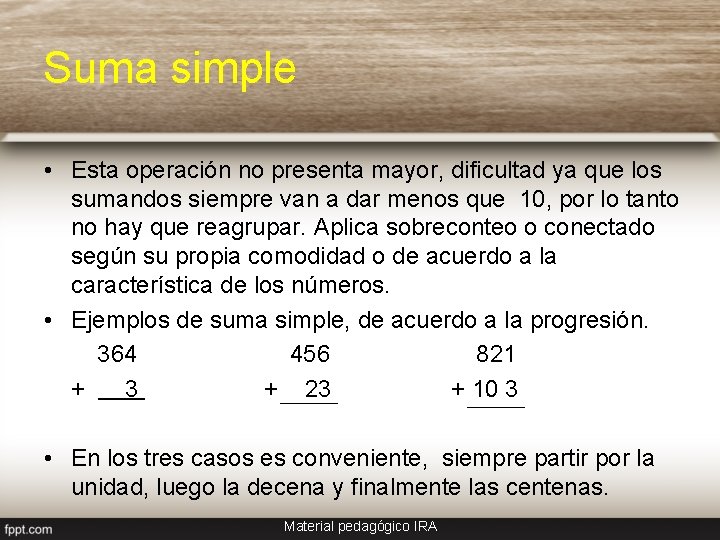 Suma simple

• Esta operación no presenta mayor, dificultad ya que los sumandos siempre van a dar menos que 10, por lo tanto no hay que reagrupar. Aplica sobreconteo o conectado según su propia comodidad o de acuerdo a la característica de los números.

• Ejemplos de suma simple, de acuerdo a la progresión.

364
+ 3

456
+ 23

821
+ 10 3

• En los tres casos es conveniente, siempre partir por la unidad, luego la decena y finalmente las centenas.

fppt.com

Material pedagógico IRA